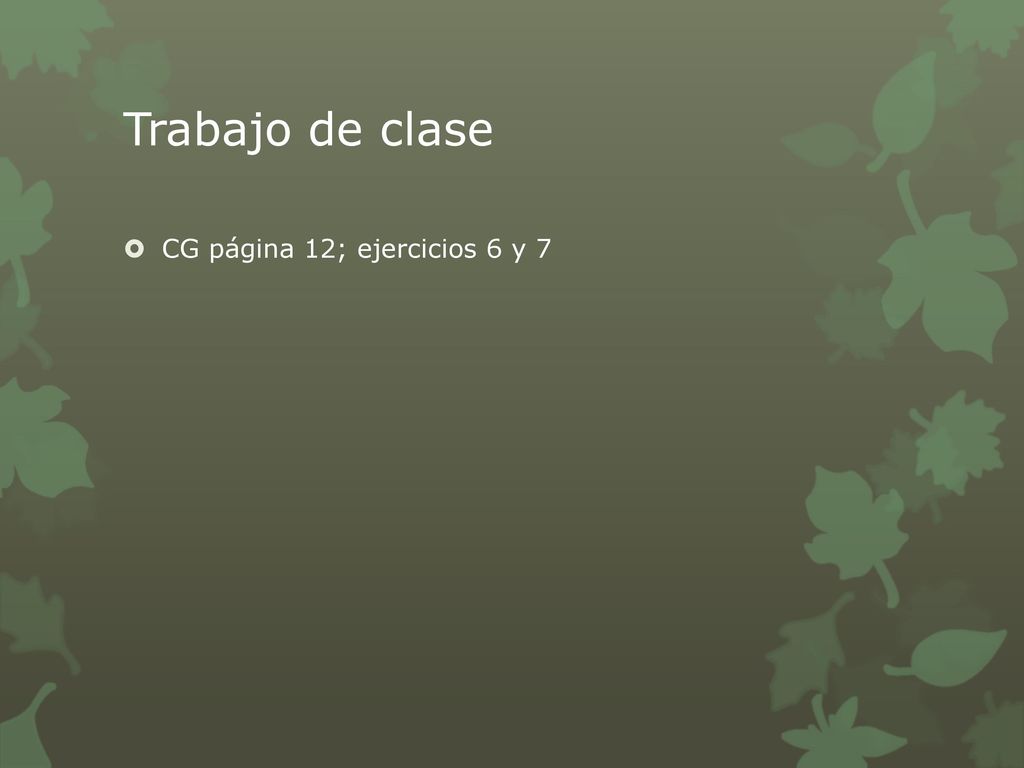 Trabajo de clase

CG página 12; ejercicios 6 y 7